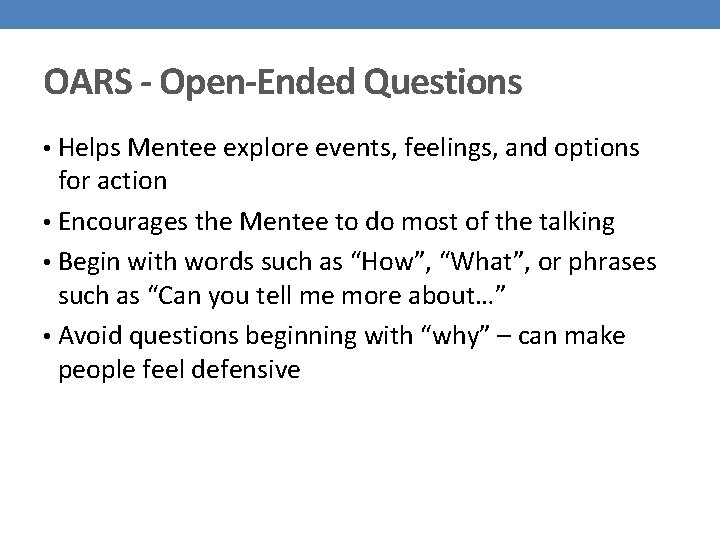 OARS - Open-Ended Questions

• Helps Mentee explore events, feelings, and options for action

• Encourages the Mentee to do most of the talking

• Begin with words such as “How”, “What”, or phrases such as “Can you tell me more about…”

• Avoid questions beginning with “why” – can make people feel defensive